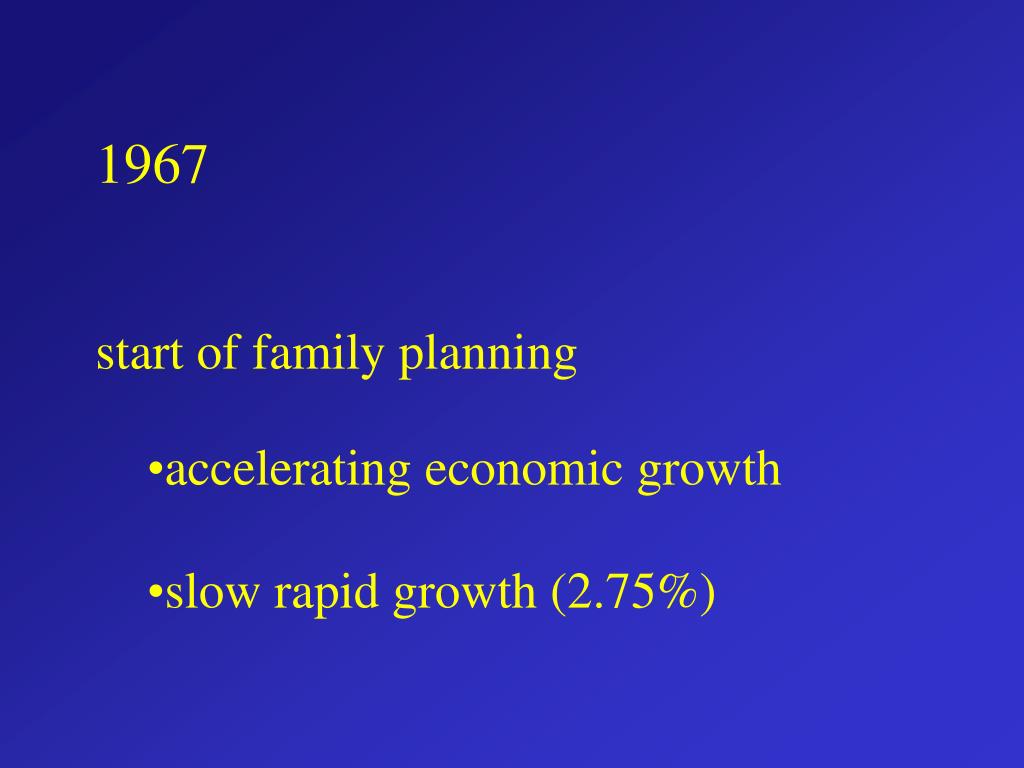 1967

start of family planning

•accelerating economic growth

•slow rapid growth (2.75%)